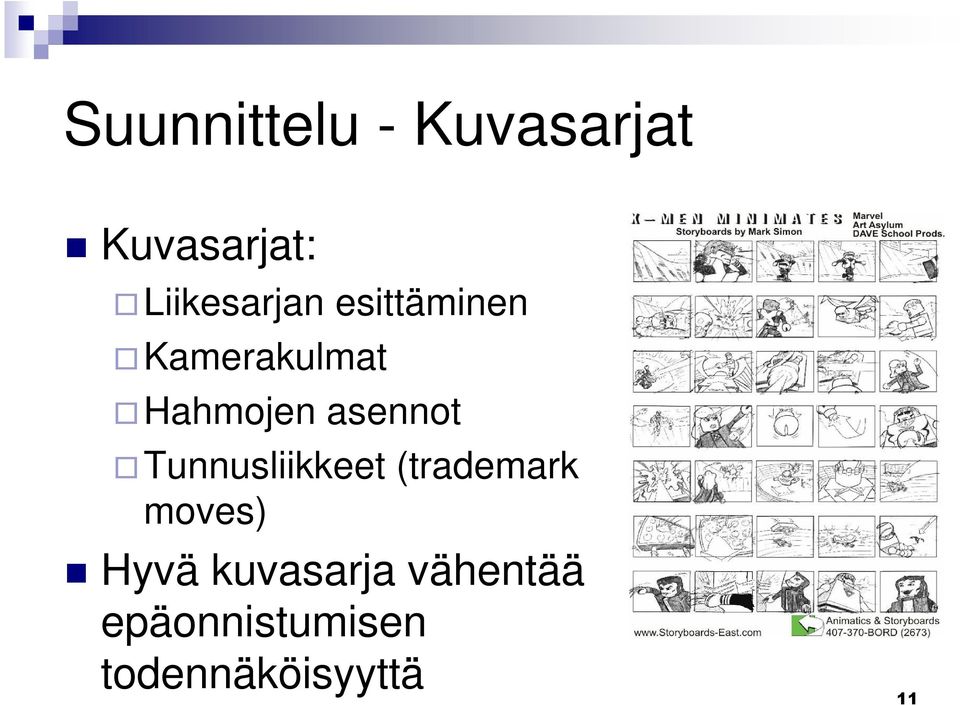 Suunnittelu - Kuvasarjat

Kuvasarjat:

Liikesarjan esittäminen

Kamerakulmat

Hahmojen asennot

Tunnusliikkeet (trademark moves)

Hyvä kuvasarja vähentää epäonnistumisen todennäköisyyttä

X-MEN MINIMATES
Storyboards by Mark Simon
Marvel
Art Asylum
DAVE School Prods.

www.Storyboards-East.com
Animatics & Storyboards
407-370-BORD (2673)

11